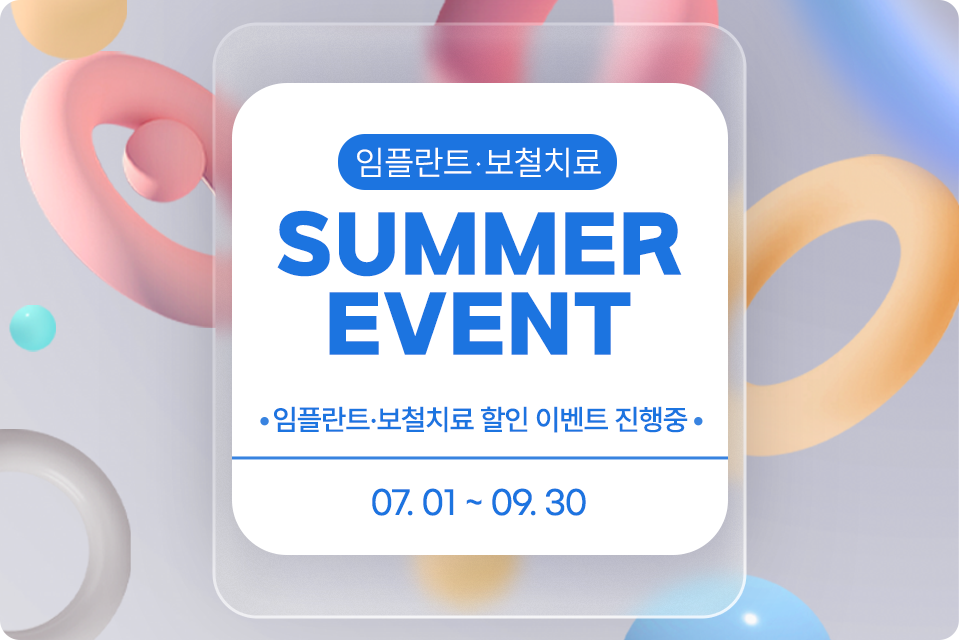 임플란트·보철치료

SUMMER
EVENT

• 임플란트·보철치료 할인 이벤트 진행중 •

07. 01 ~ 09. 30